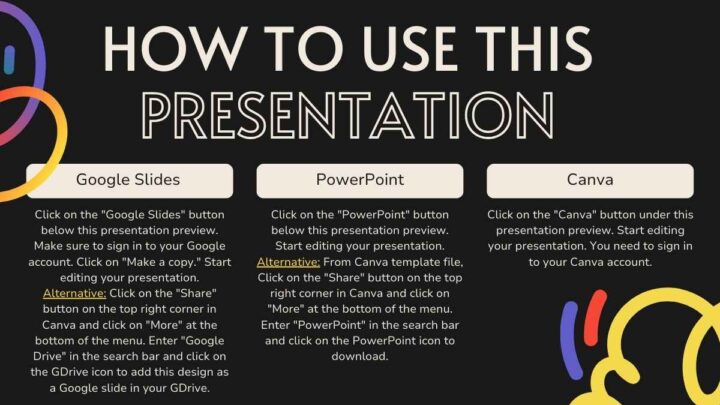 HOW TO USE THIS PRESENTATION

Google Slides

Click on the "Google Slides" button below this presentation preview. Make sure to sign in to your Google account. Click on "Make a copy." Start editing your presentation. Alternative: Click on the "Share" button on the top right corner in Canva and click on "More" at the bottom of the menu. Enter "Google Drive" in the search bar and click on the GDrive icon to add this design as a Google slide in your GDrive.

PowerPoint

Click on the "PowerPoint" button below this presentation preview. Start editing your presentation. Alternative: From Canva template file, Click on the "Share" button on the top right corner in Canva and click on "More" at the bottom of the menu. Enter "PowerPoint" in the search bar and click on the PowerPoint icon to download.

Canva

Click on the "Canva" button under this presentation preview. Start editing your presentation. You need to sign in to your Canva account.